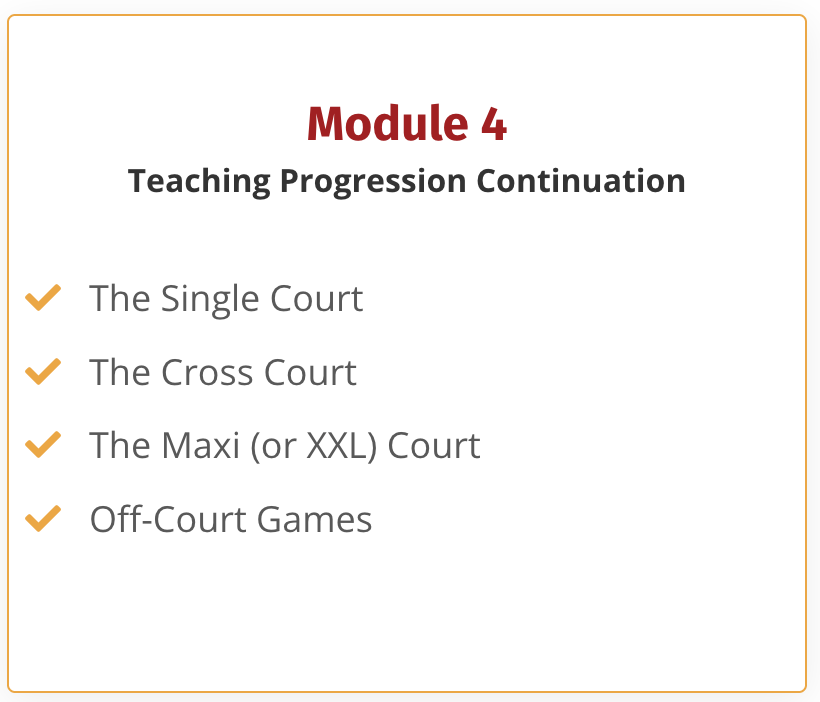 Module 4
Teaching Progression Continuation

The Single Court
The Cross Court
The Maxi (or XXL) Court
Off-Court Games